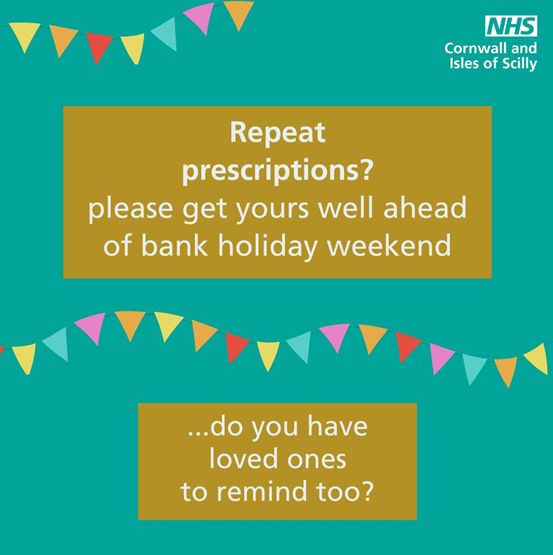 NHS
Cornwall and Isles of Scilly

Repeat prescriptions?
please get yours well ahead of bank holiday weekend

...do you have loved ones to remind too?